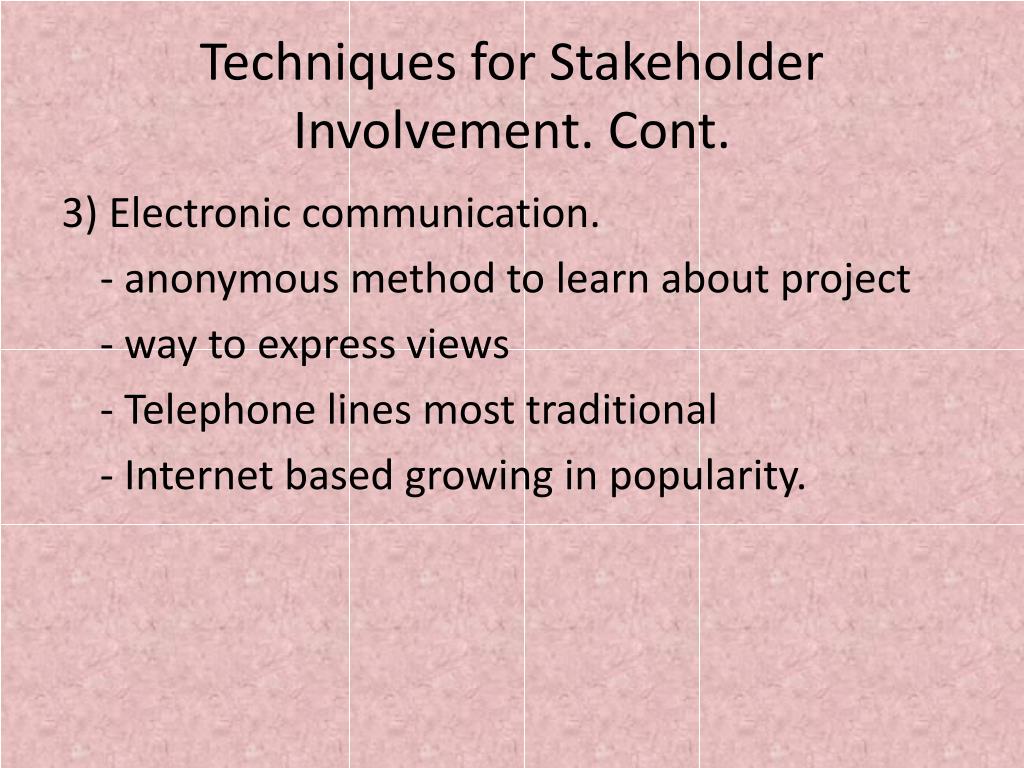 Techniques for Stakeholder Involvement. Cont.

3) Electronic communication.

- anonymous method to learn about project

- way to express views

- Telephone lines most traditional

- Internet based growing in popularity.